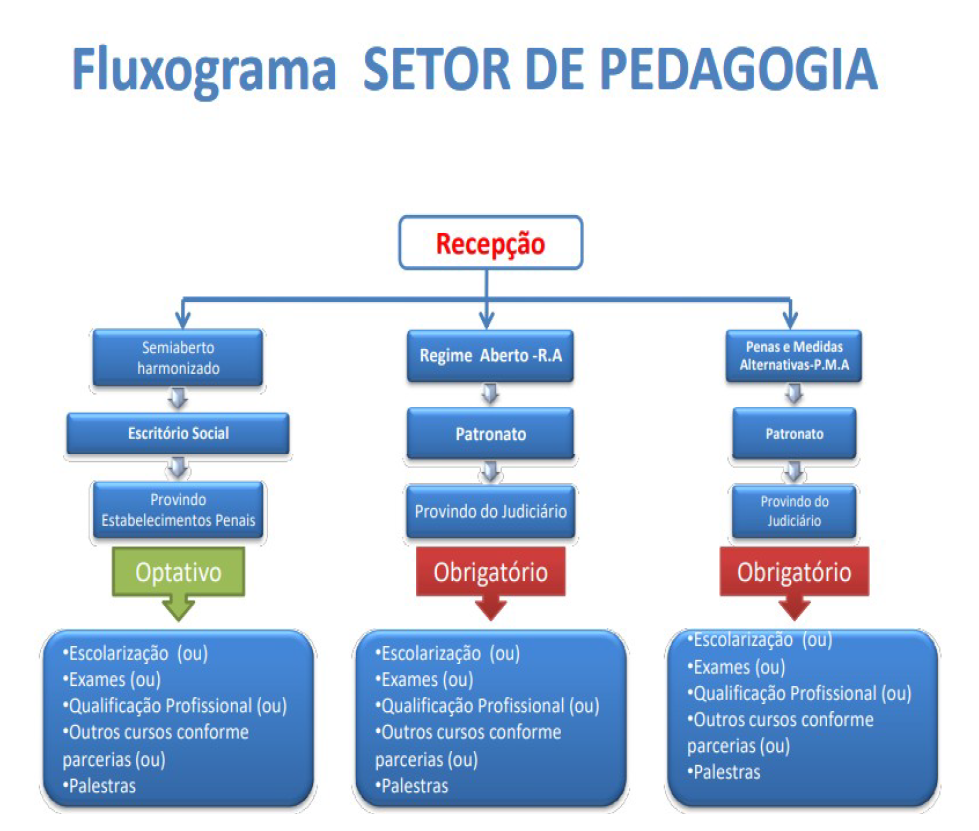 Fluxograma SETOR DE PEDAGOGIA

Recepção

Semiaberto harmonizado

Escritório Social

Provindo Estabelecimentos Penais

Optativo

•Escolarização (ou)
•Exames (ou)
•Qualificação Profissional (ou)
•Outros cursos conforme parcerias (ou)
•Palestras

Regime Aberto -R.A

Patronato

Provindo do Judiciário

Obrigatório

•Escolarização (ou)
•Exames (ou)
•Qualificação Profissional (ou)
•Outros cursos conforme parcerias (ou)
•Palestras

Penas e Medidas Alternativas-P.M.A

Patronato

Provindo do Judiciário

Obrigatório

•Escolarização (ou)
•Exames (ou)
•Qualificação Profissional (ou)
•Outros cursos conforme parcerias (ou)
•Palestras